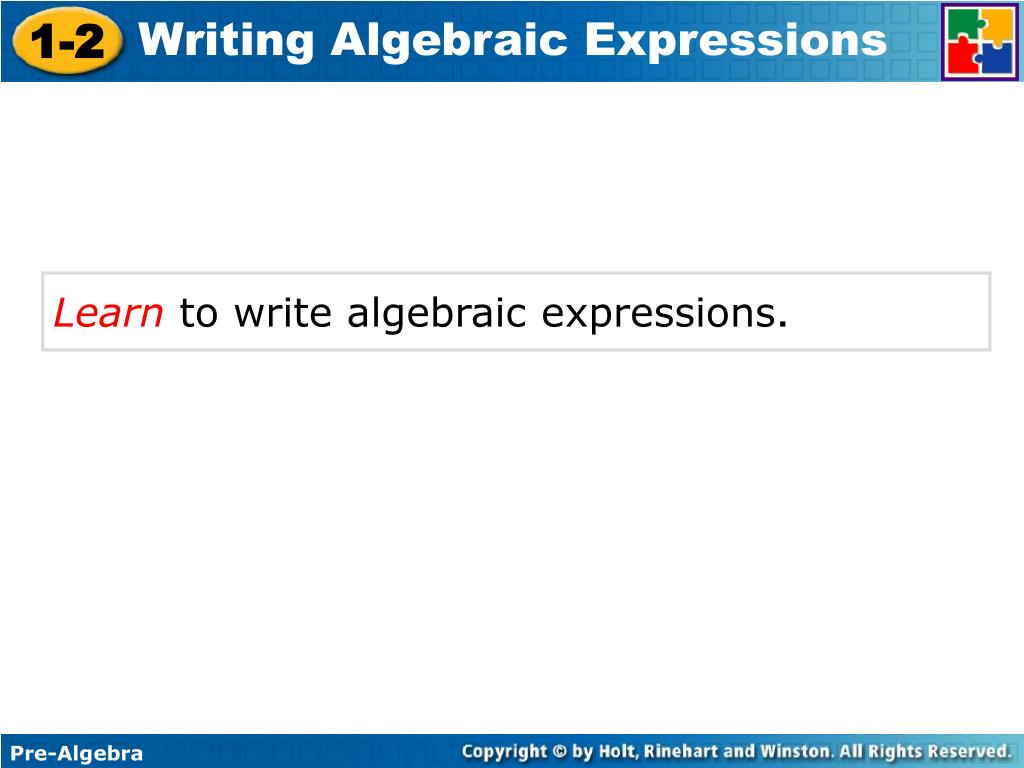 1-2 Writing Algebraic Expressions

Learn to write algebraic expressions.

Pre-Algebra

Copyright © by Holt, Rinehart and Winston. All Rights Reserved.